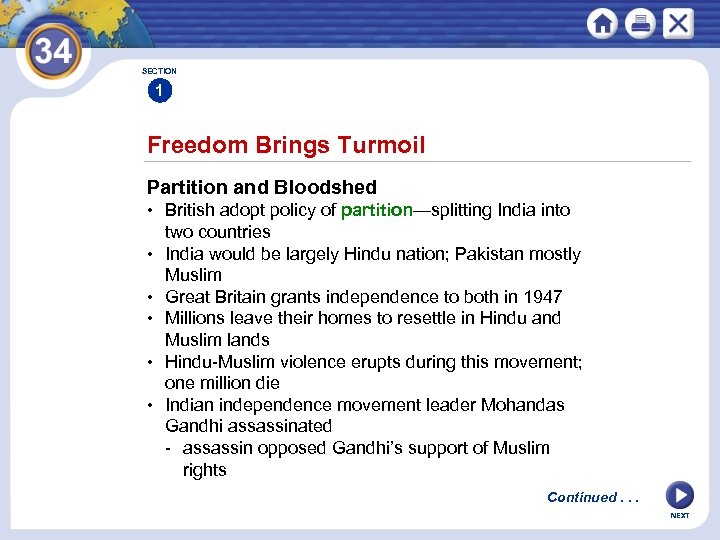 34

SECTION
1

Freedom Brings Turmoil

Partition and Bloodshed

• British adopt policy of partition—splitting India into two countries
• India would be largely Hindu nation; Pakistan mostly Muslim
• Great Britain grants independence to both in 1947
• Millions leave their homes to resettle in Hindu and Muslim lands
• Hindu-Muslim violence erupts during this movement; one million die
• Indian independence movement leader Mohandas Gandhi assassinated
- assassin opposed Gandhi's support of Muslim rights

Continued . . .

NEXT